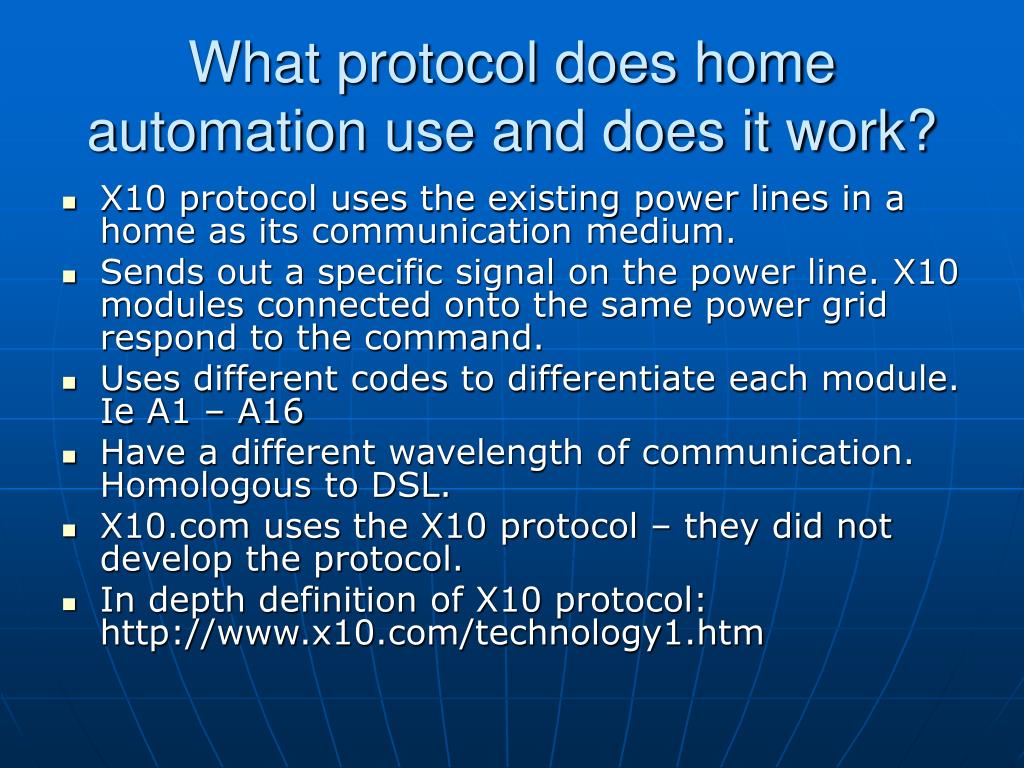 What protocol does home automation use and does it work?

- X10 protocol uses the existing power lines in a home as its communication medium.
- Sends out a specific signal on the power line. X10 modules connected onto the same power grid respond to the command.
- Uses different codes to differentiate each module. Ie A1 – A16
- Have a different wavelength of communication. Homologous to DSL.
- X10.com uses the X10 protocol – they did not develop the protocol.
- In depth definition of X10 protocol: http://www.x10.com/technology1.htm